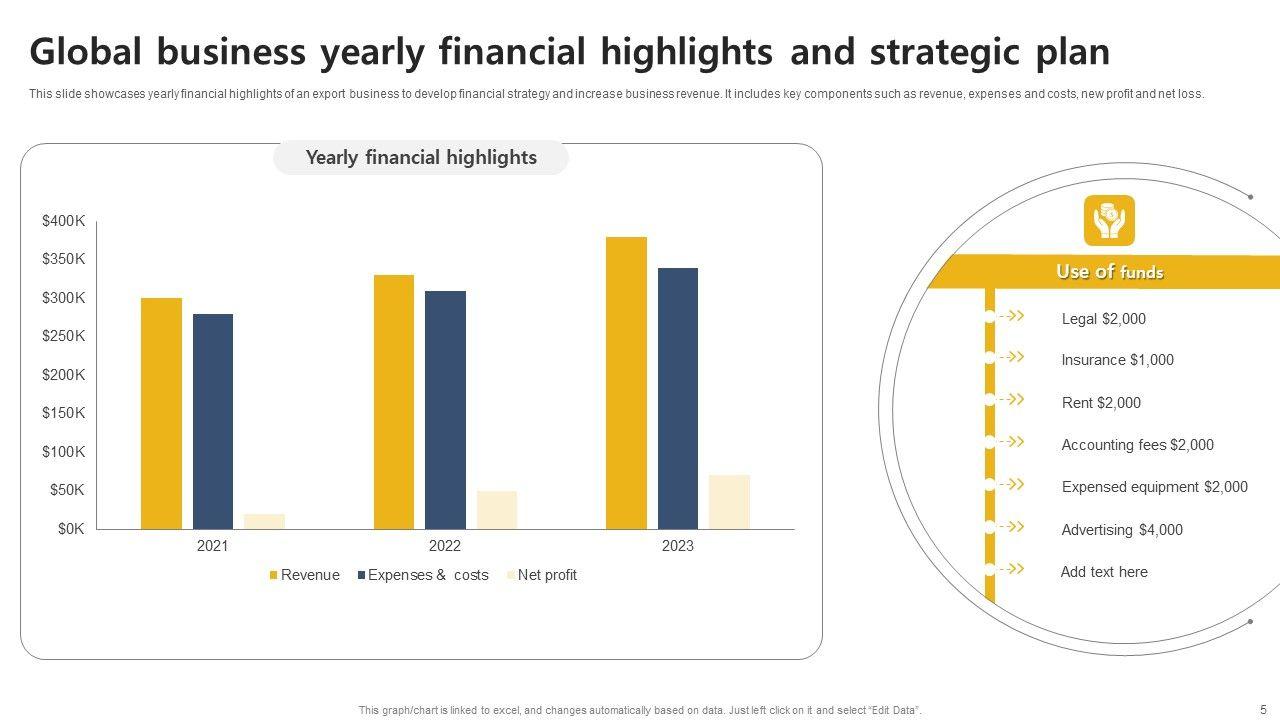 Global business yearly financial highlights and strategic plan

This slide showcases yearly financial highlights of an export business to develop financial strategy and increase business revenue. It includes key components such as revenue, expenses and costs, new profit and net loss.

Yearly financial highlights

$400K
$350K
$300K
$250K
$200K
$150K
$100K
$50K
$0K

2021
2022
2023

Revenue
Expenses & costs
Net profit

Use of funds

Legal $2,000

Insurance $1,000

Rent $2,000

Accounting fees $2,000

Expensed equipment $2,000

Advertising $4,000

Add text here

This graph/chart is linked to excel, and changes automatically based on data. Just left click on it and select "Edit Data".

5